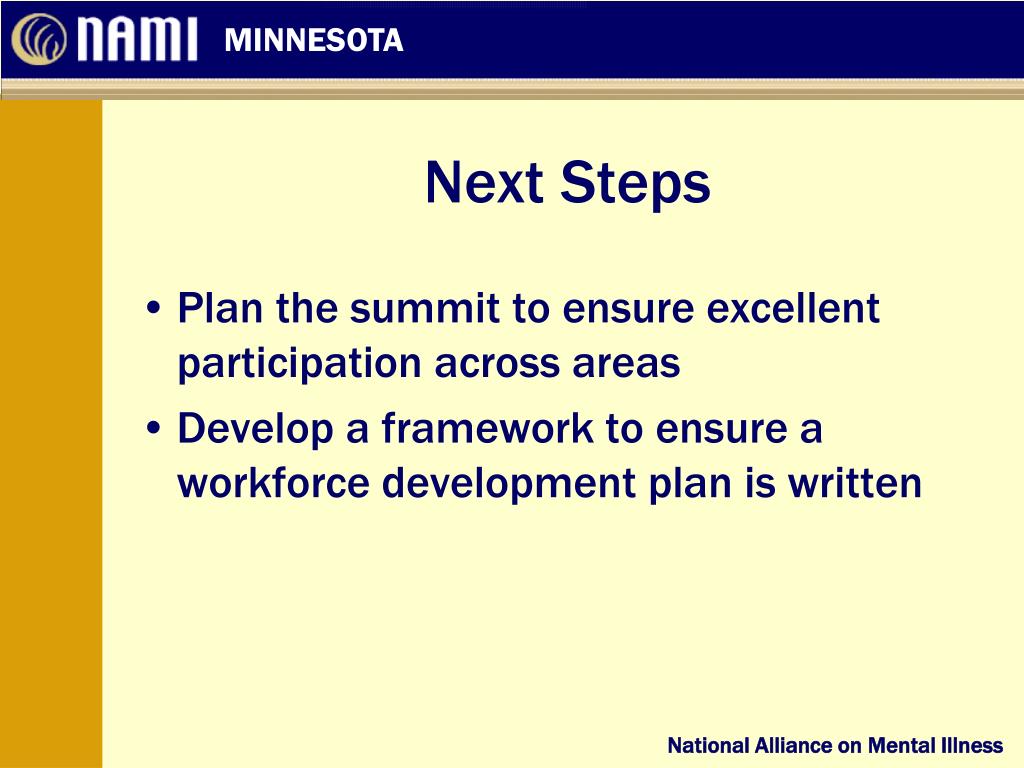 NAMI MINNESOTA

Next Steps

• Plan the summit to ensure excellent participation across areas
• Develop a framework to ensure a workforce development plan is written

National Alliance on Mental Illness